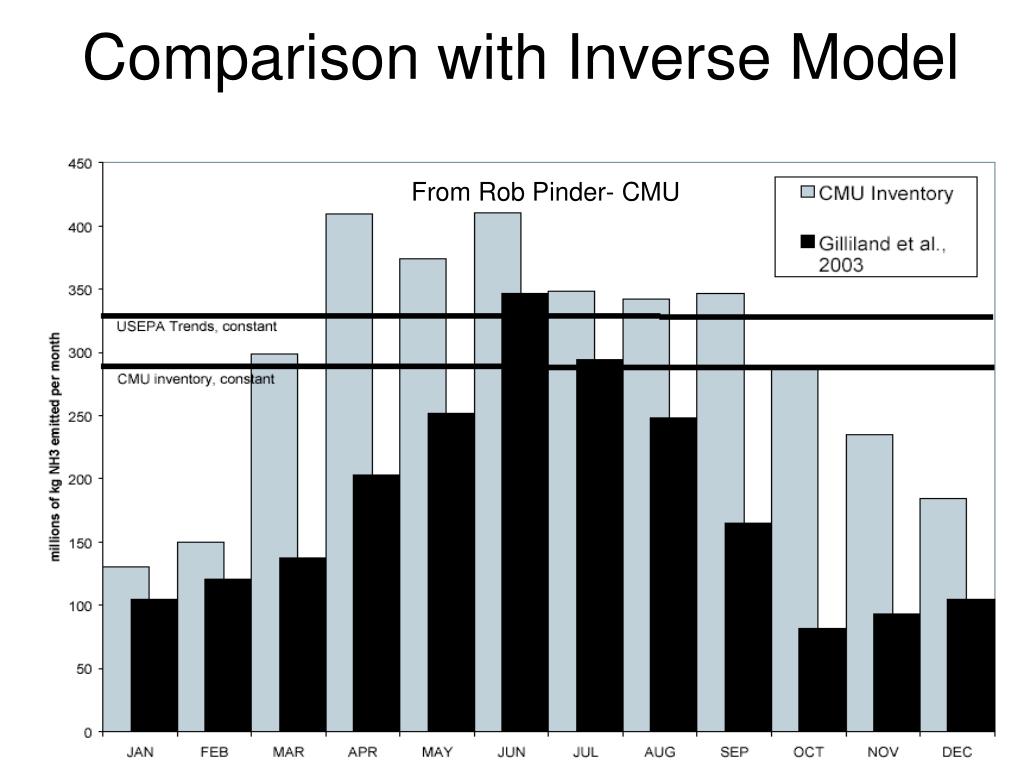 Comparison with Inverse Model

From Rob Pinder- CMU

CMU Inventory

Gilliland et al., 2003

USEPA Trends, constant

CMU inventory, constant

millions of kg NH3 emitted per month

450
400
350
300
250
200
150
100
50
0

JAN FEB MAR APR MAY JUN JUL AUG SEP OCT NOV DEC